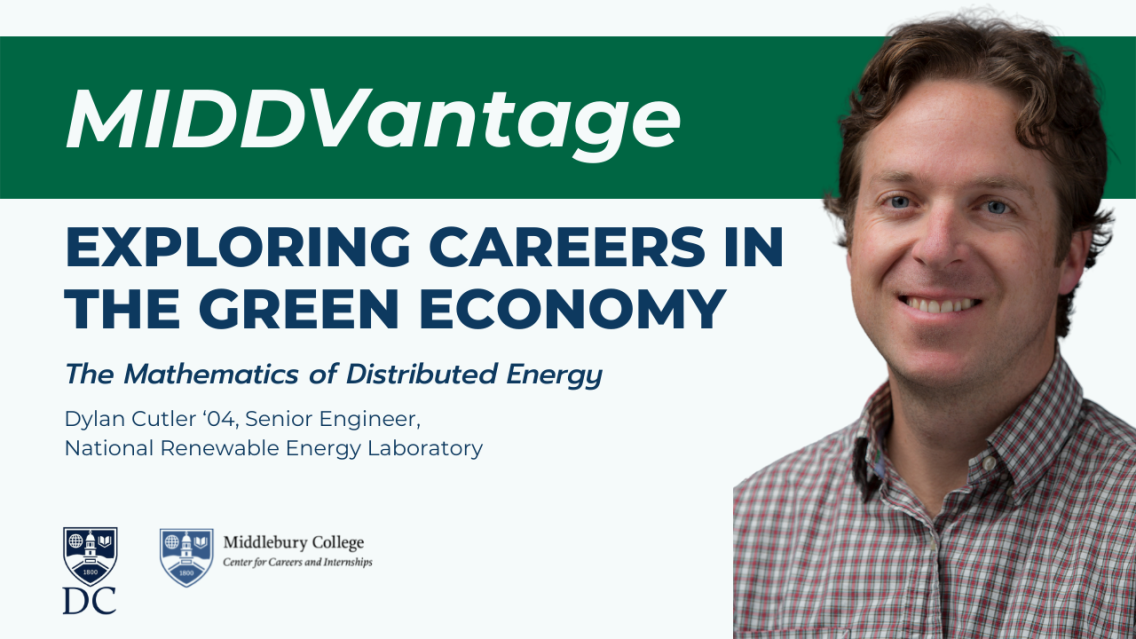 MIDDVantage

EXPLORING CAREERS IN THE GREEN ECONOMY

The Mathematics of Distributed Energy

Dylan Cutler ‘04, Senior Engineer, National Renewable Energy Laboratory

1800
DC

1800
Middlebury College
Center for Careers and Internships